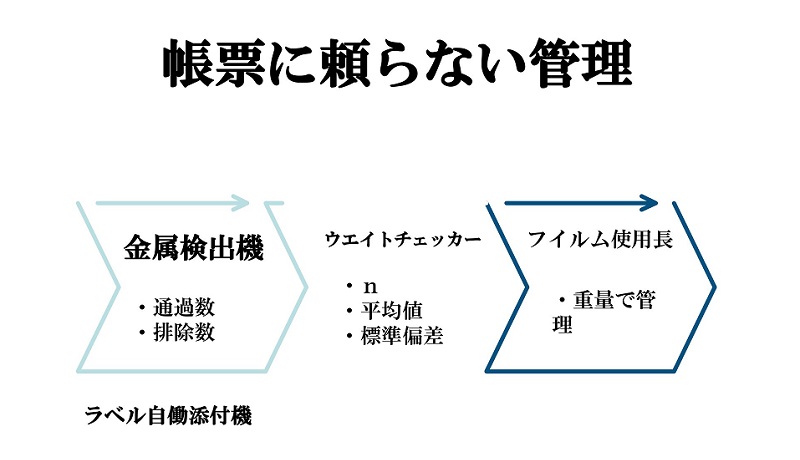 帳票に頼らない管理

金属検出機

・通過数
・排除数

ウエイトチェッカー

・n
・平均値
・標準偏差

フイルム使用長

・重量で管理

ラベル自働添付機